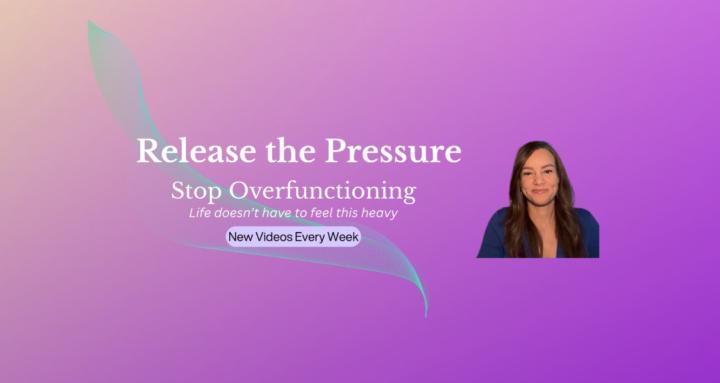 Release the Pressure

Stop Overfunctioning

Life doesn't have to feel this heavy

New Videos Every Week